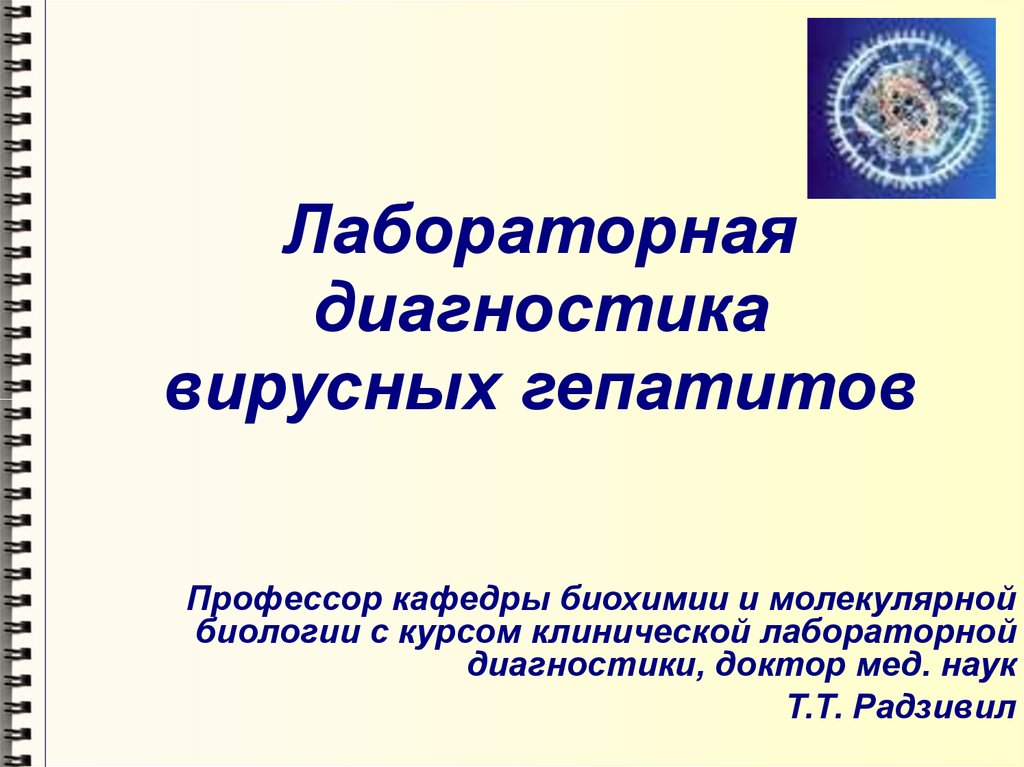 Лабораторная диагностика вирусных гепатитов

Профессор кафедры биохимии и молекулярной биологии с курсом клинической лабораторной диагностики, доктор мед. наук

Т.Т. Радзивил